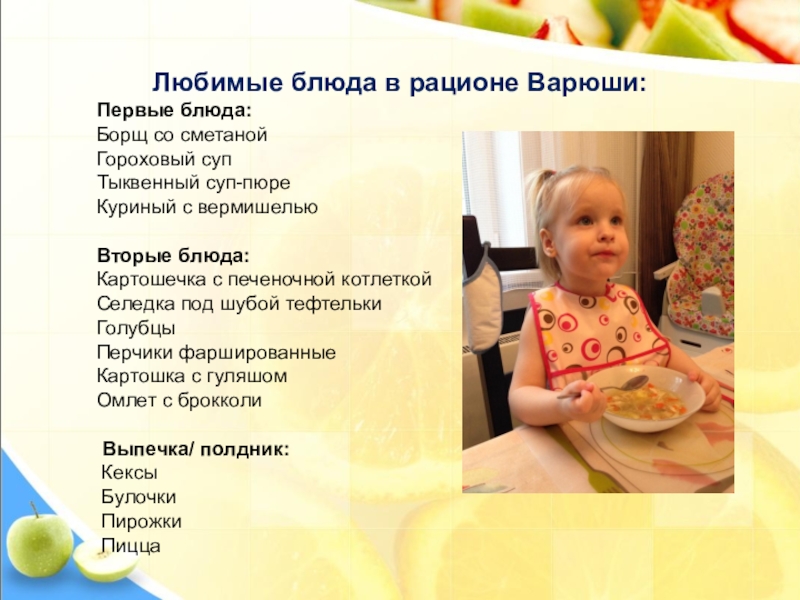 Любимые блюда в рационе Варюши:

Первые блюда:
Борщ со сметаной
Гороховый суп
Тыквенный суп-пюре
Куриный с вермишелью

Вторые блюда:
Картошечка с печеночной котлеткой
Селедка под шубой тефтельки
Голубцы
Перчики фаршированные
Картошка с гуляшом
Омлет с брокколи

Выпечка/ полдник:
Кексы
Булочки
Пирожки
Пицца